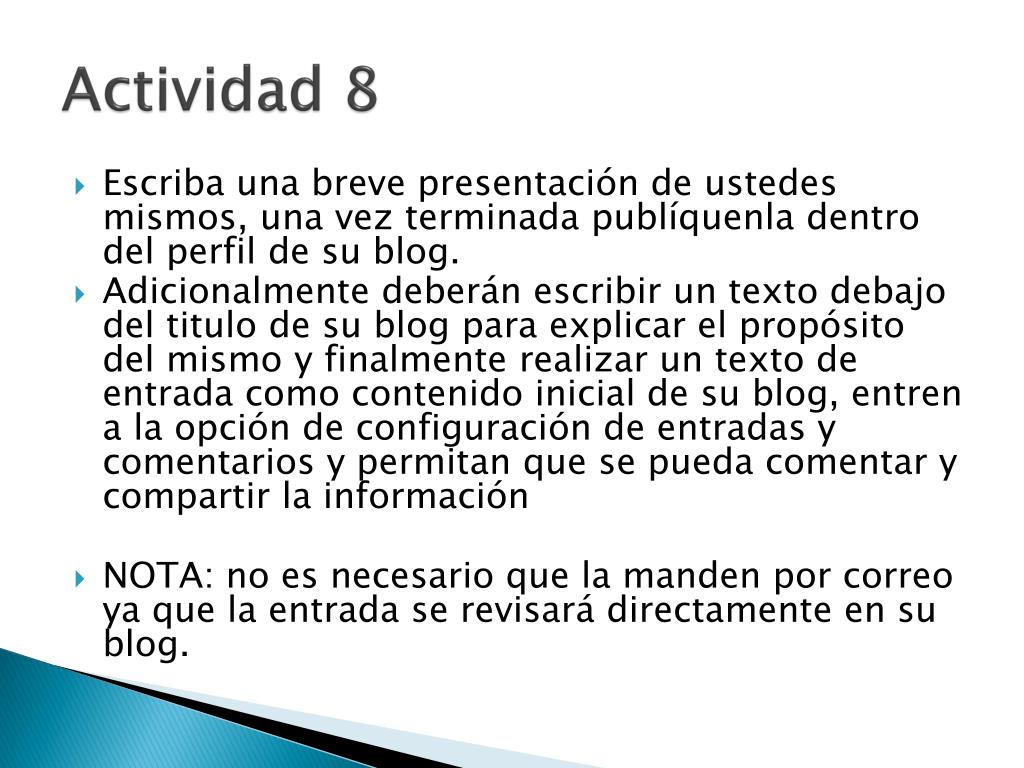 Actividad 8

Escriba una breve presentación de ustedes mismos, una vez terminada publíquenla dentro del perfil de su blog.

Adicionalmente deberán escribir un texto debajo del titulo de su blog para explicar el propósito del mismo y finalmente realizar un texto de entrada como contenido inicial de su blog, entren a la opción de configuración de entradas y comentarios y permitan que se pueda comentar y compartir la información

NOTA: no es necesario que la manden por correo ya que la entrada se revisará directamente en su blog.